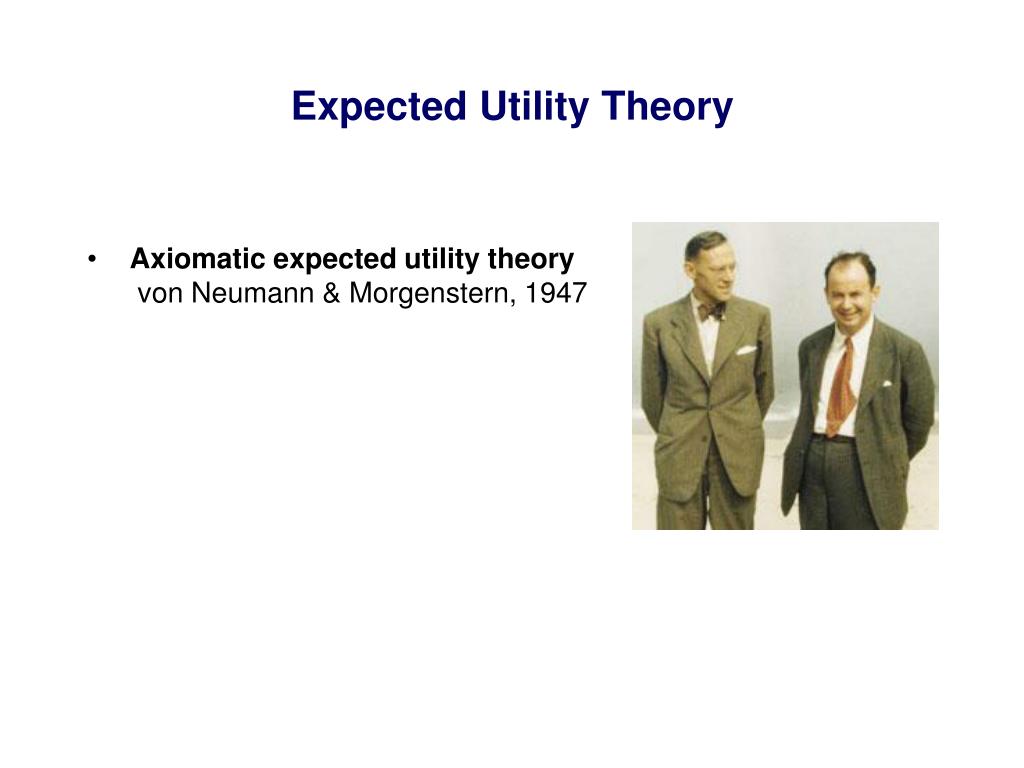 Expected Utility Theory

• Axiomatic expected utility theory
von Neumann & Morgenstern, 1947